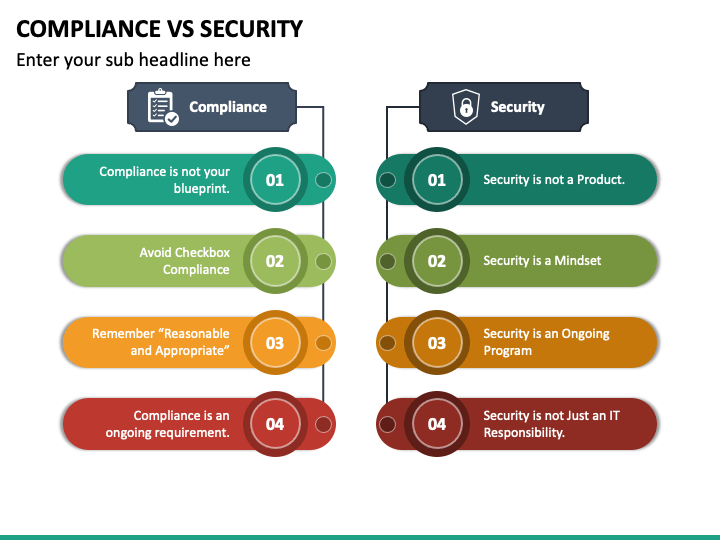 COMPLIANCE VS SECURITY

Enter your sub headline here

Compliance

Compliance is not your blueprint.

01

Avoid Checkbox Compliance

02

Remember “Reasonable and Appropriate”

03

Compliance is an ongoing requirement.

04

Security

01

Security is not a Product.

02

Security is a Mindset

03

Security is an Ongoing Program

04

Security is not Just an IT Responsibility.